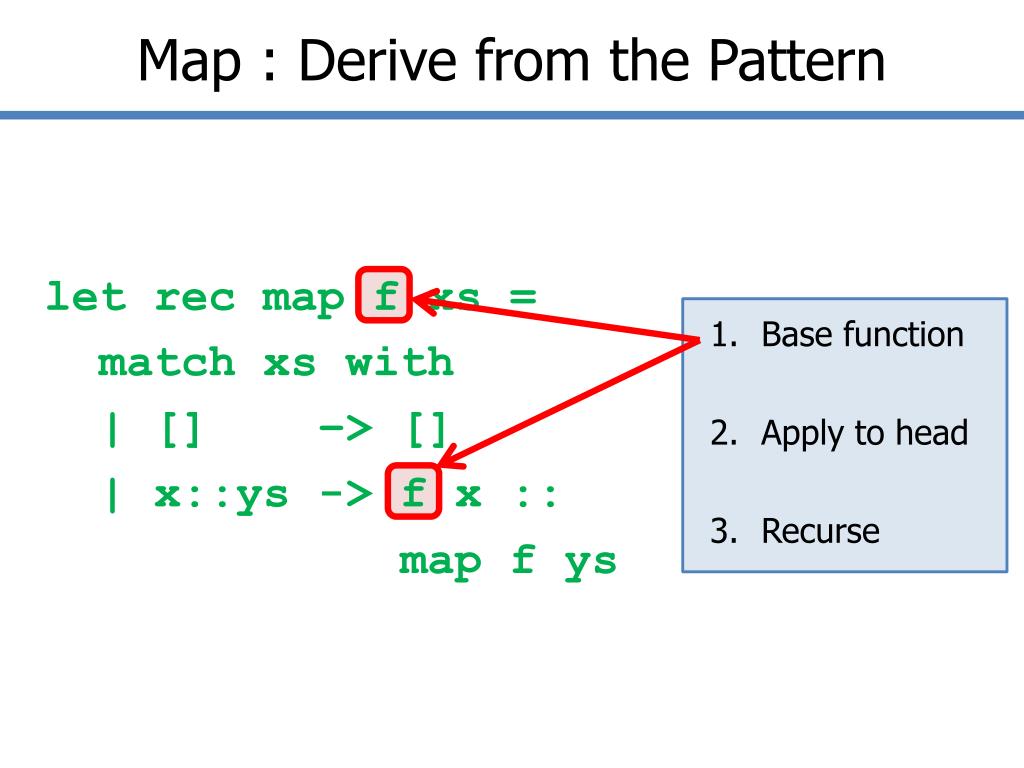 Map : Derive from the Pattern

let rec map f xs =
  match xs with
  | []     -> []
  | x::ys -> f x ::
               map f ys

1. Base function

2. Apply to head

3. Recurse